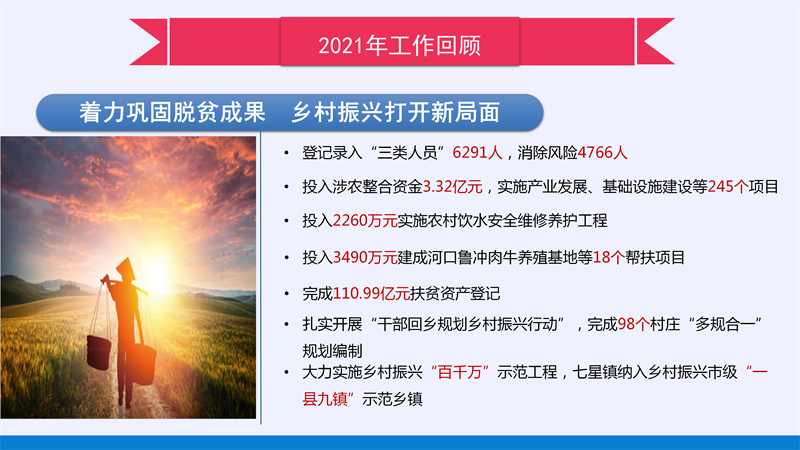 2021年工作回顾

着力巩固脱贫成果　乡村振兴打开新局面

• 登记录入“三类人员”6291人，消除风险4766人

• 投入涉农整合资金3.32亿元，实施产业发展、基础设施建设等245个项目

• 投入2260万元实施农村饮水安全维修养护工程

• 投入3490万元建成河口鲁冲肉牛养殖基地等18个帮扶项目

• 完成110.99亿元扶贫资产登记

• 扎实开展“干部回乡规划乡村振兴行动”，完成98个村庄“多规合一”规划编制

• 大力实施乡村振兴“百千万”示范工程，七星镇纳入乡村振兴市级“一县九镇”示范乡镇